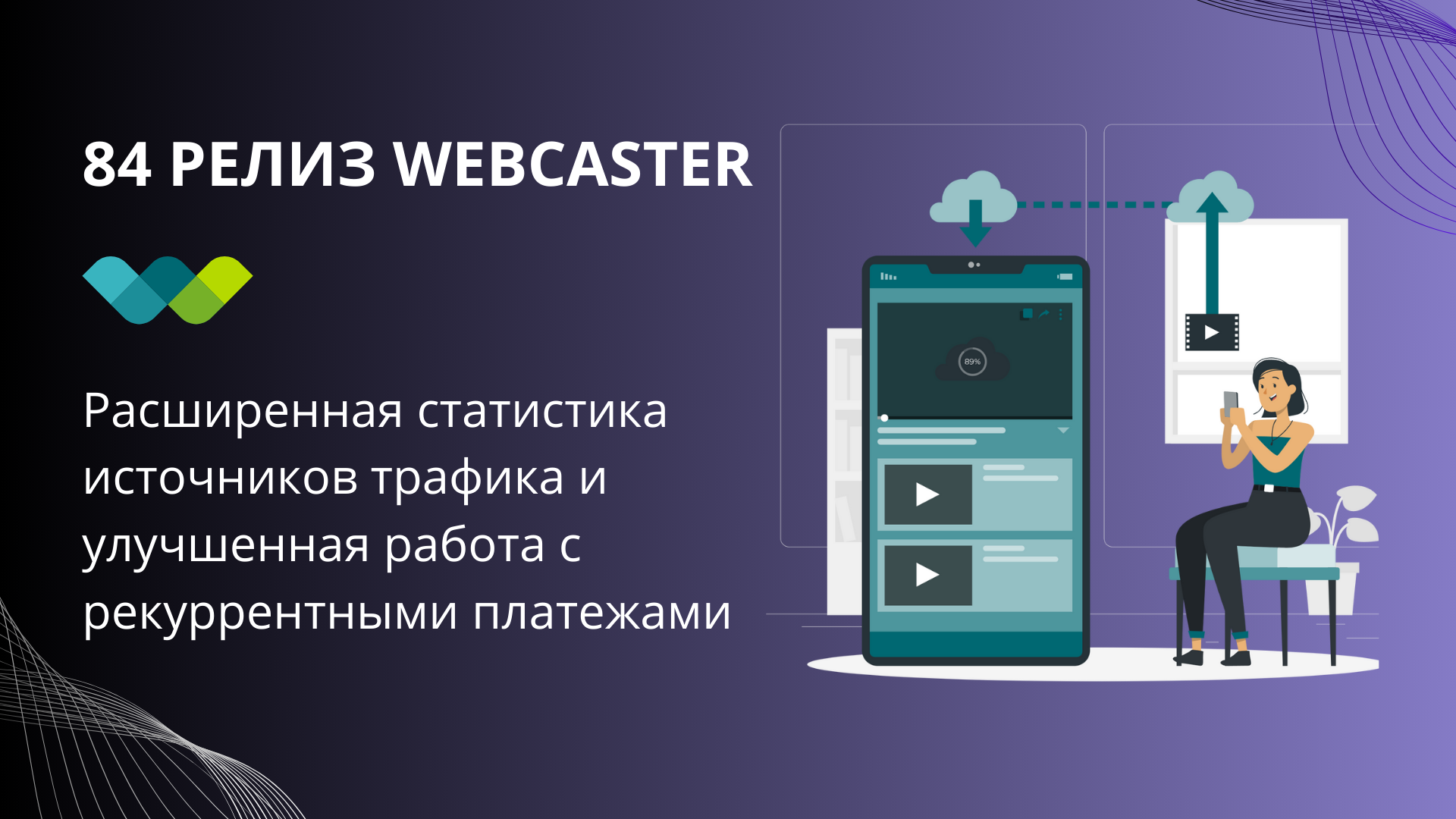 84 РЕЛИЗ WEBCASTER

Расширенная статистика источников трафика и улучшенная работа с рекуррентными платежами

89%